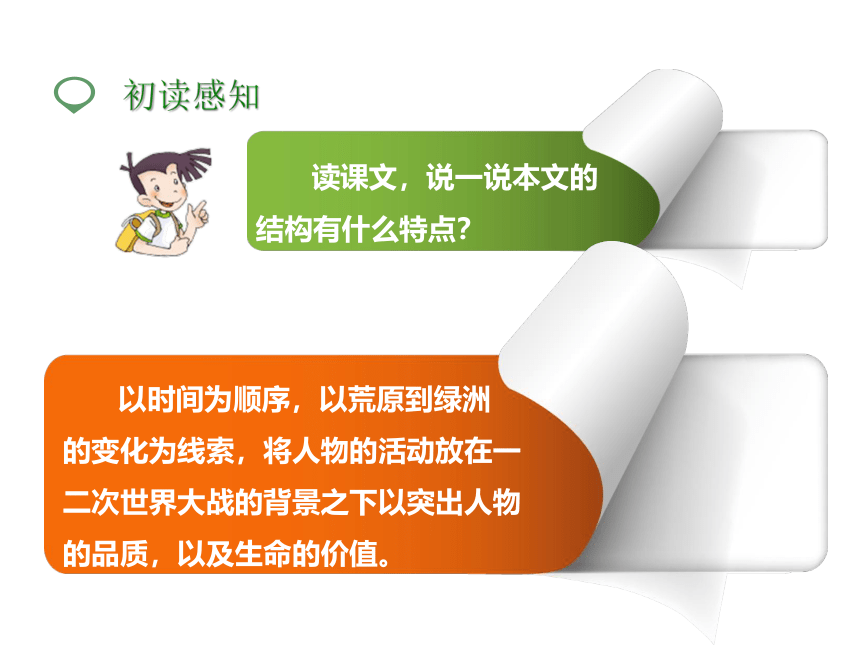 初读感知

读课文，说一说本文的结构有什么特点？

以时间为顺序，以荒原到绿洲的变化为线索，将人物的活动放在一二次世界大战的背景之下以突出人物的品质，以及生命的价值。